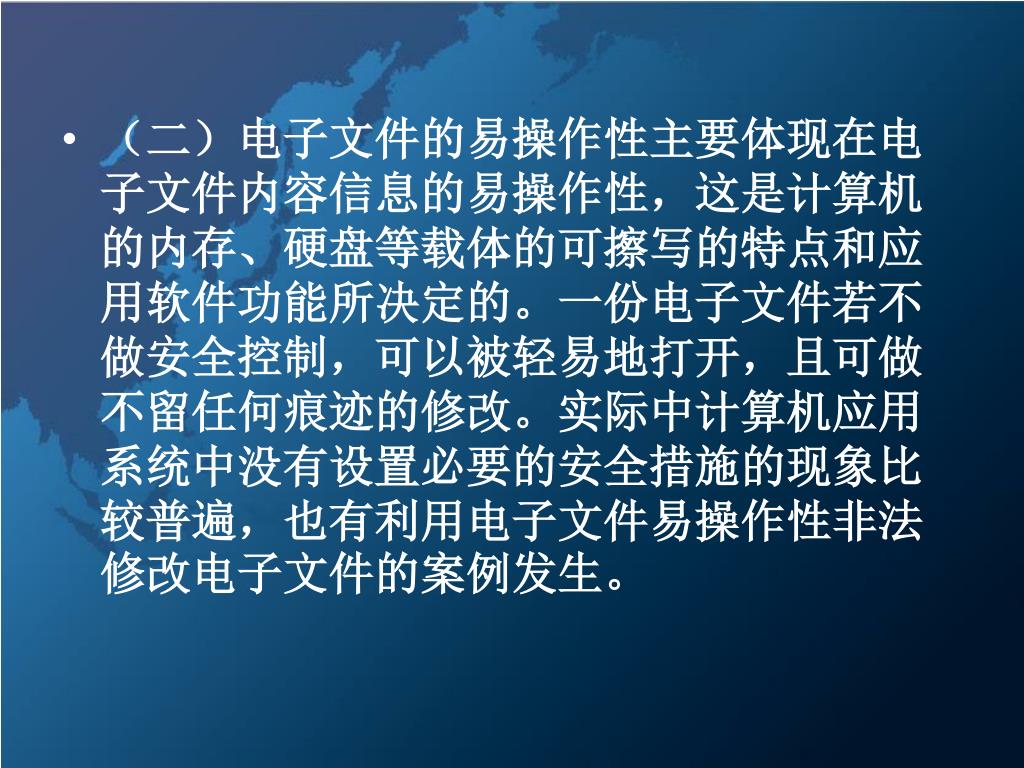 • （二）电子文件的易操作性主要体现在电子文件内容信息的易操作性，这是计算机的内存、硬盘等载体的可擦写的特点和应用软件功能所决定的。一份电子文件若不做安全控制，可以被轻易地打开，且可做不留任何痕迹的修改。实际中计算机应用系统中没有设置必要的安全措施的现象比较普遍，也有利用电子文件易操作性非法修改电子文件的案例发生。